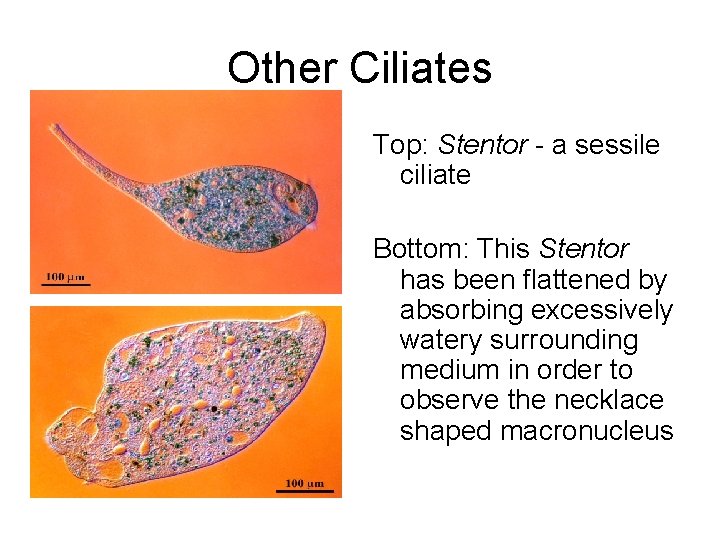 Other Ciliates

100 μm

100 μm

Top: Stentor - a sessile ciliate

Bottom: This Stentor has been flattened by absorbing excessively watery surrounding medium in order to observe the necklace shaped macronucleus